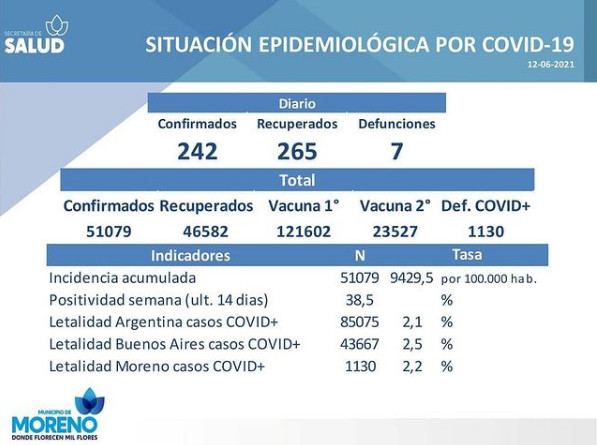 SECRETARÍA DE
SALUD

SITUACIÓN EPIDEMIOLÓGICA POR COVID-19

12-06-2021

Diario

| Confirmados | Recuperados | Defunciones |
|---|---|---|
| 242 | 265 | 7 |

Total

| Confirmados | Recuperados | Vacuna 1° | Vacuna 2° | Def. COVID+ |
|---|---|---|---|---|
| 51079 | 46582 | 121602 | 23527 | 1130 |

| Indicadores | N | Tasa | |
|---|---|---|---|
| Incidencia acumulada | 51079 | 9429,5 | por 100.000 hab. |
| Positividad semana (ult. 14 dias) | 38,5 | | % |
| Letalidad Argentina casos COVID+ | 85075 | 2,1 | % |
| Letalidad Buenos Aires casos COVID+ | 43667 | 2,5 | % |
| Letalidad Moreno casos COVID+ | 1130 | 2,2 | % |

MUNICIPIO DE
MORENO
DONDE FLORECEN MIL FLORES